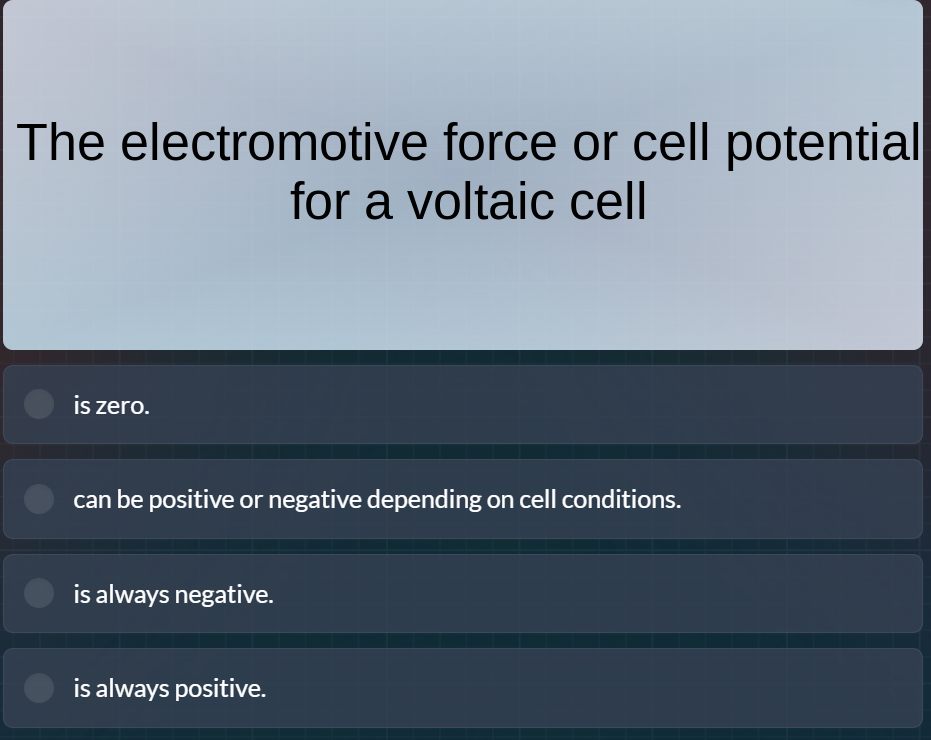 The electromotive force or cell potential for a voltaic cell

is zero.

can be positive or negative depending on cell conditions.

is always negative.

is always positive.